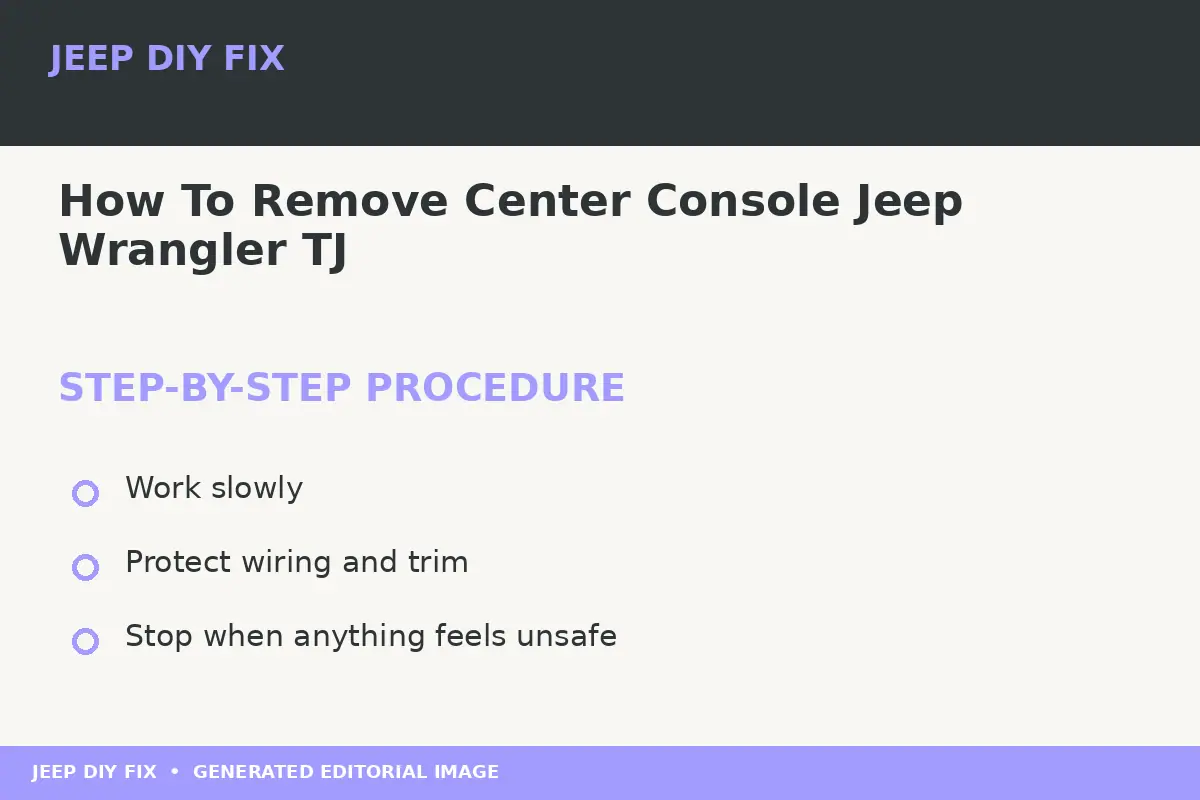 JEEP DIY FIX

How To Remove Center Console Jeep Wrangler TJ

STEP-BY-STEP PROCEDURE

Work slowly

Protect wiring and trim

Stop when anything feels unsafe

JEEP DIY FIX • GENERATED EDITORIAL IMAGE